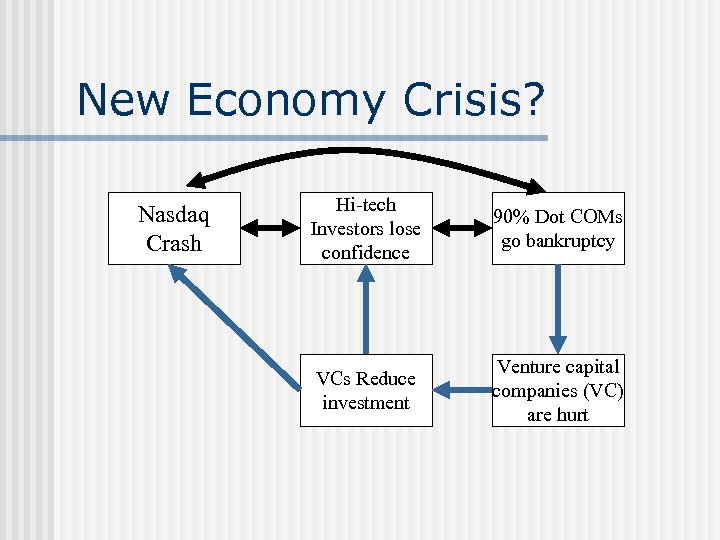 New Economy Crisis?

Nasdaq Crash

Hi-tech Investors lose confidence

90% Dot COMs go bankruptcy

VCs Reduce investment

Venture capital companies (VC) are hurt